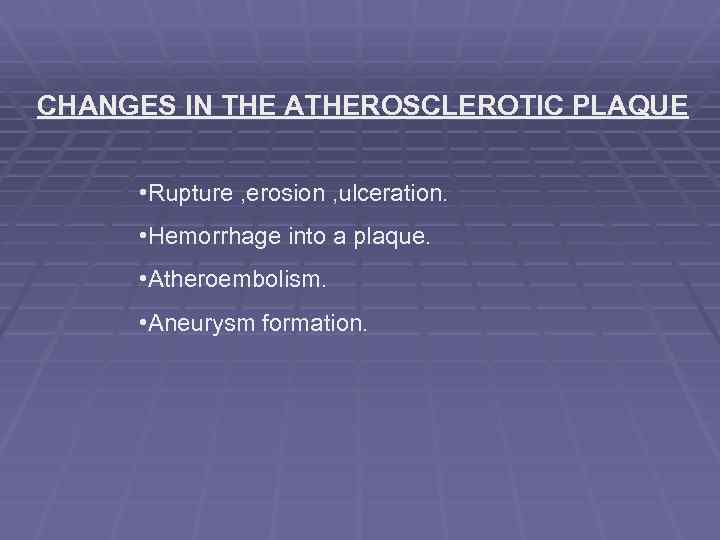 CHANGES IN THE ATHEROSCLEROTIC PLAQUE

•Rupture ,erosion ,ulceration.

•Hemorrhage into a plaque.

•Atheroembolism.

•Aneurysm formation.